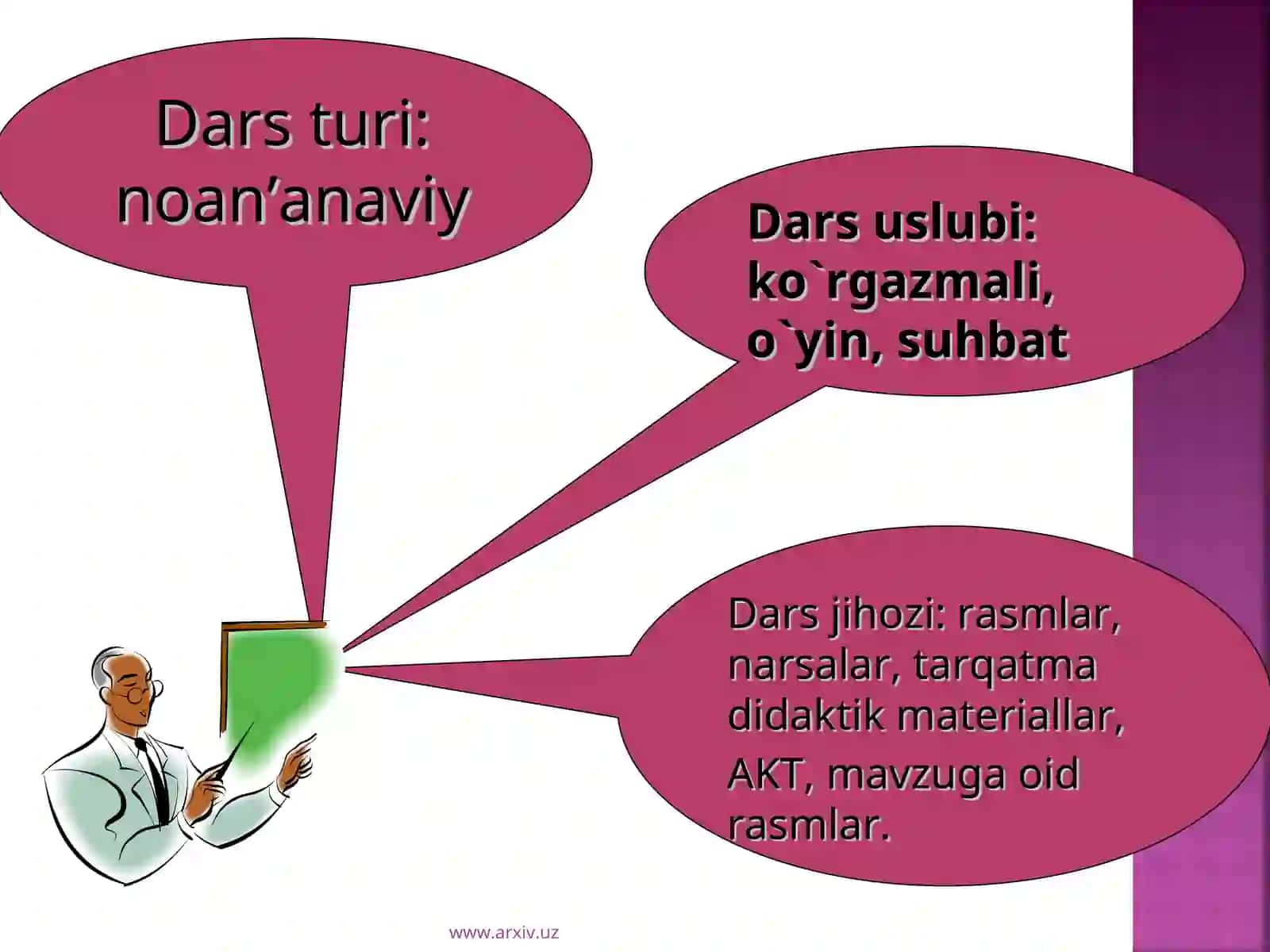 Dars turi: noan’anaviy

Dars uslubi: ko`rgazmali, o`yin, suhbat

Dars jihozi: rasmlar, narsalar, tarqatma didaktik materiallar,

AKT, mavzuga oid rasmlar.

www.arxiv.uz